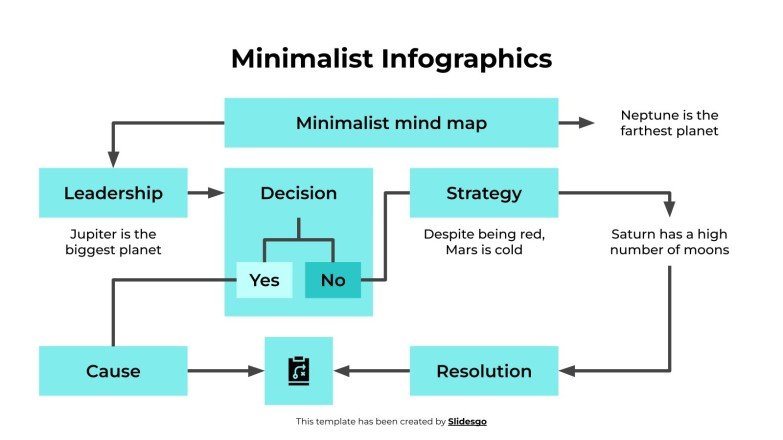 Minimalist Infographics

Minimalist mind map

Neptune is the farthest planet

Leadership

Jupiter is the biggest planet

Decision

Yes

No

Strategy

Despite being red, Mars is cold

Saturn has a high number of moons

Cause

Resolution

This template has been created by Slidesgo